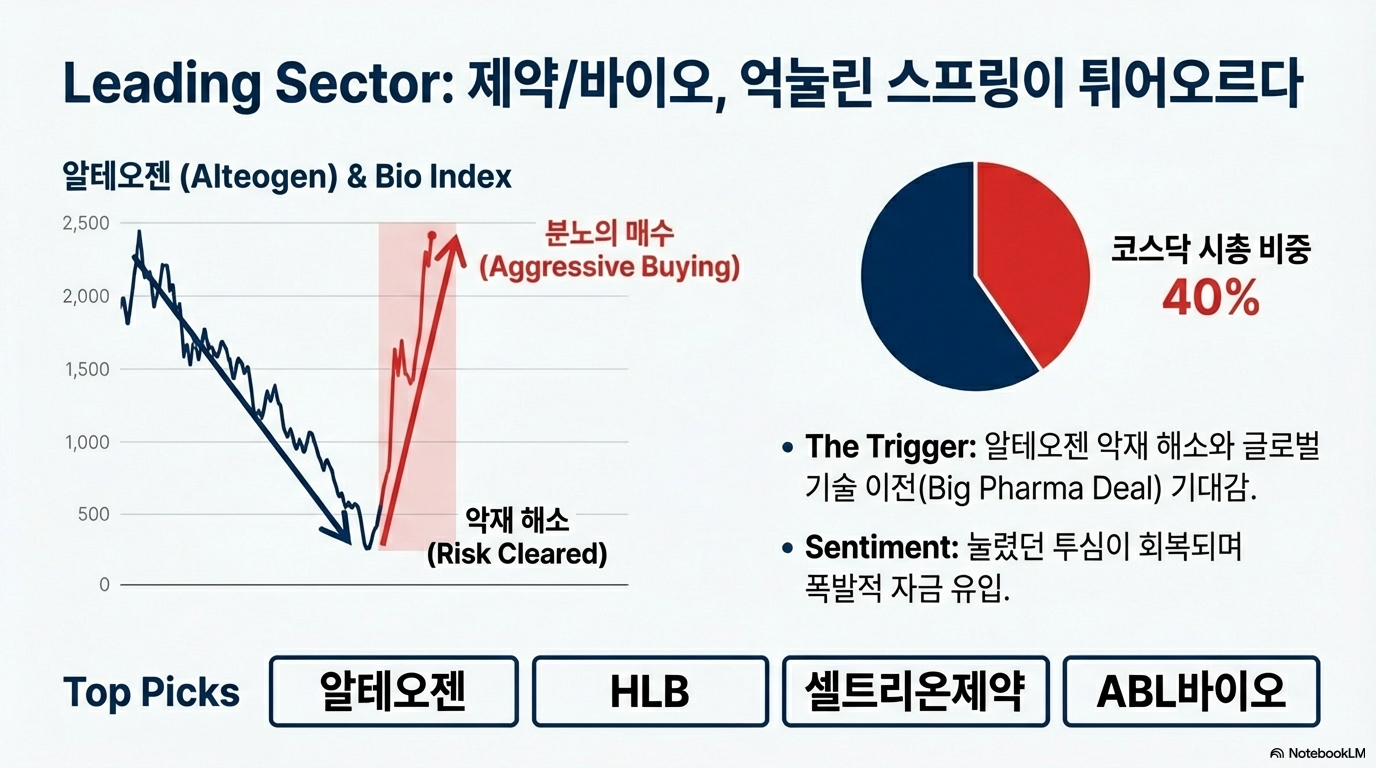 Leading Sector: 제약/바이오, 억눌린 스프링이 튀어오르다

알테오젠 (Alteogen) & Bio Index

2,500
2,000
1,500
1,000
500
0

분노의 매수
(Aggressive Buying)

악재 해소
(Risk Cleared)

코스닥 시총 비중
40%

• The Trigger: 알테오젠 악재 해소와 글로벌 기술 이전(Big Pharma Deal) 기대감.

• Sentiment: 눌렸던 투심이 회복되며 폭발적 자금 유입.

Top Picks

알테오젠

HLB

셀트리온제약

ABL바이오

NotebookLM